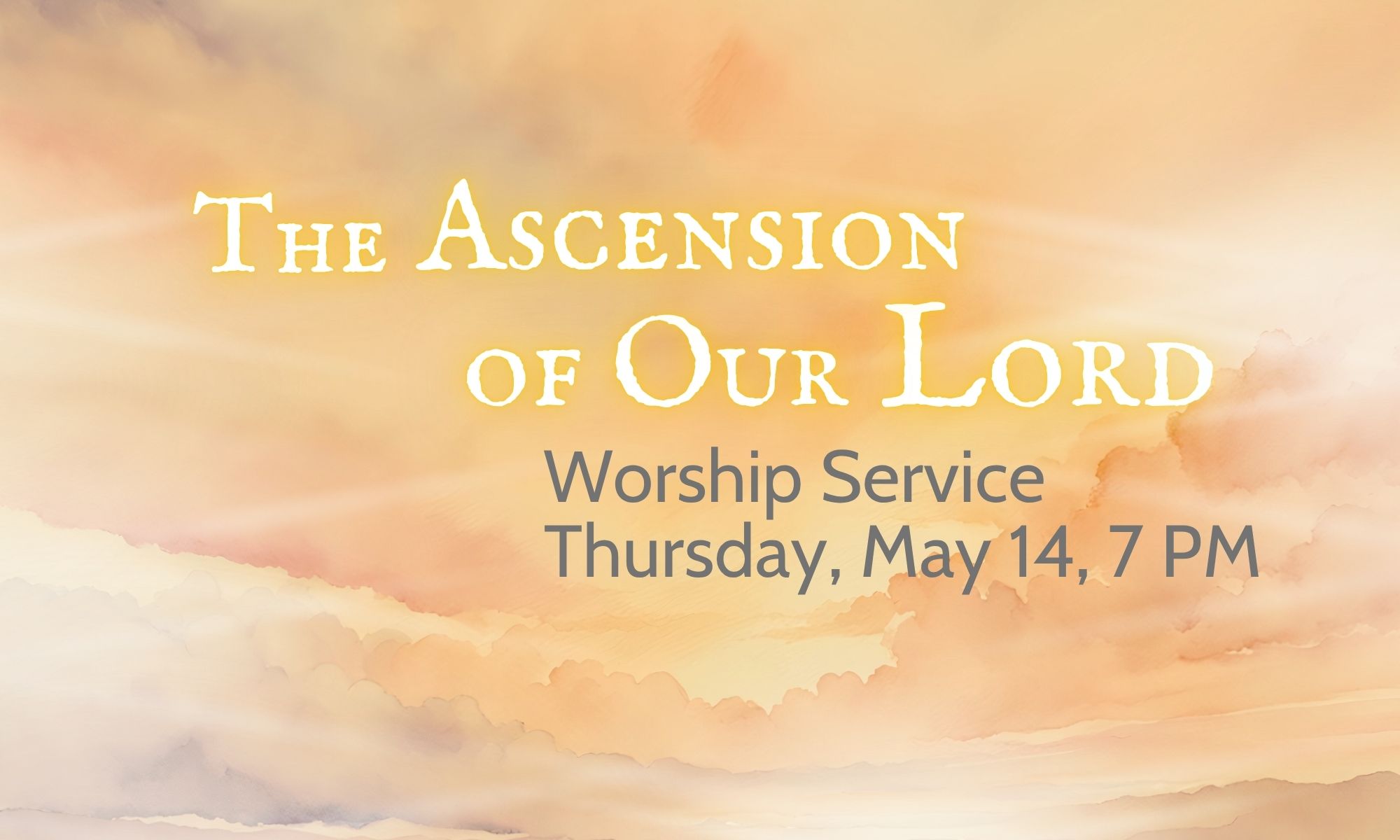 The Ascension of Our Lord

Worship Service
Thursday, May 14, 7 PM